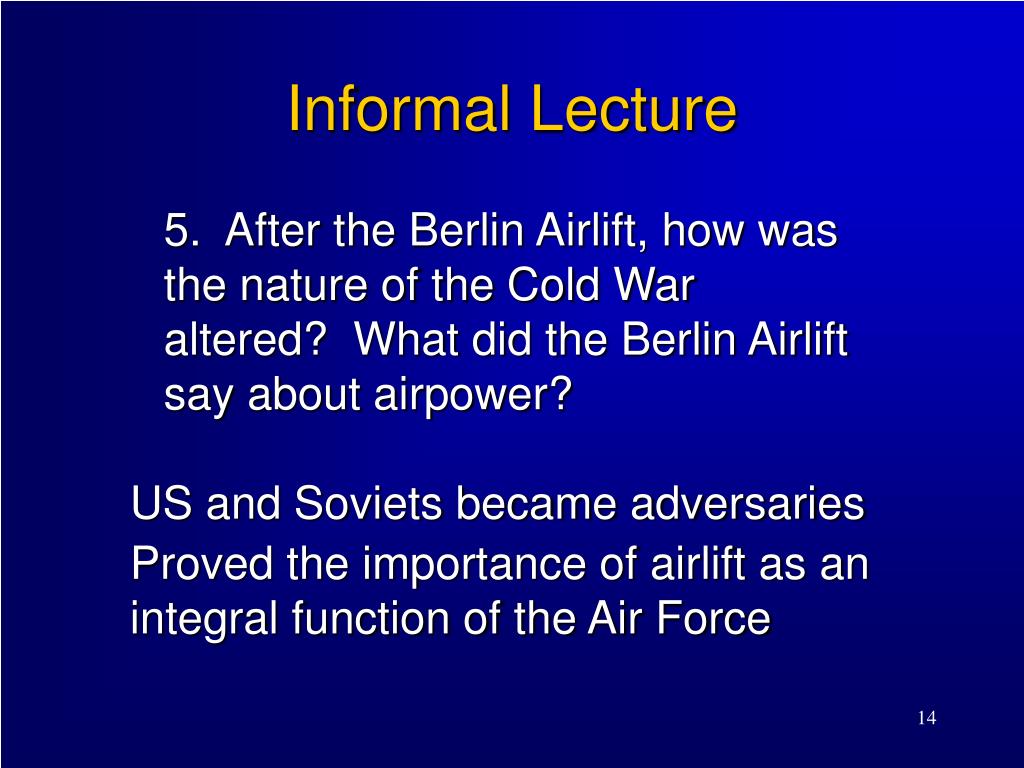 Informal Lecture

5. After the Berlin Airlift, how was the nature of the Cold War altered? What did the Berlin Airlift say about airpower?

US and Soviets became adversaries

Proved the importance of airlift as an integral function of the Air Force

14